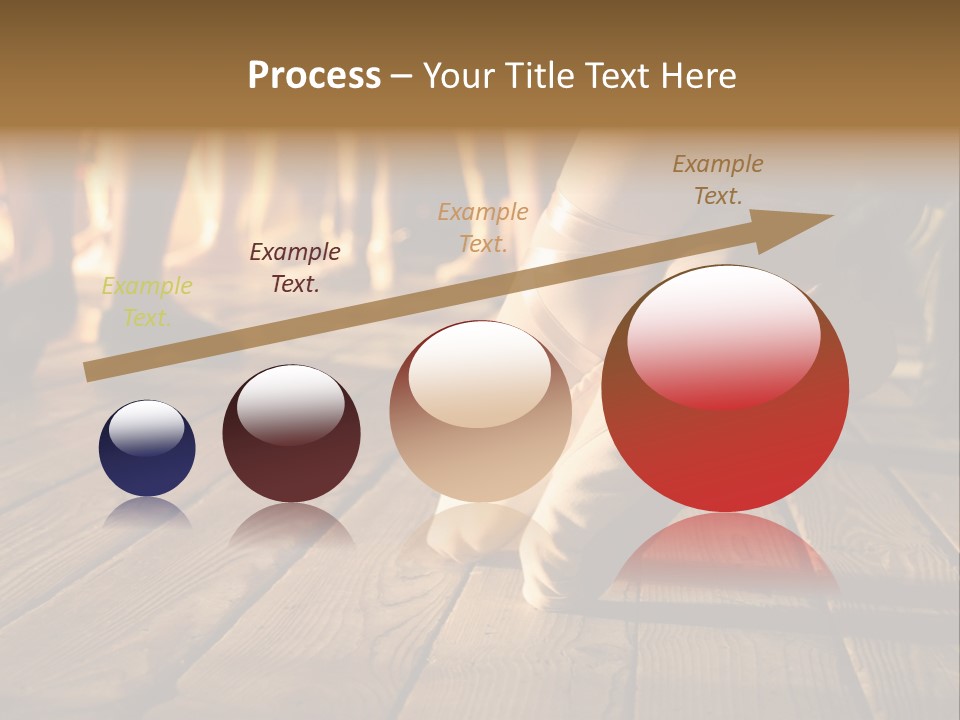 Process – Your Title Text Here

Example Text.

Example Text.

Example Text.

Example Text.